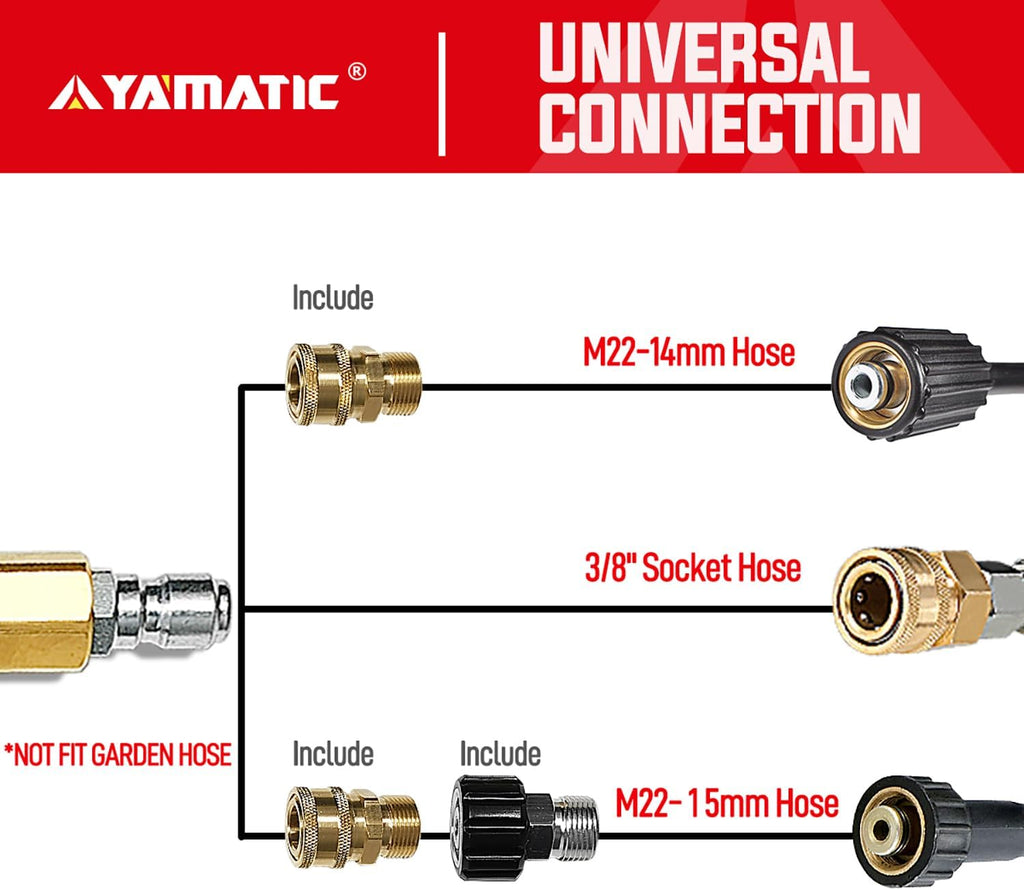 YAMATIC®

UNIVERSAL CONNECTION

Include

M22-14mm Hose

3/8" Socket Hose

*NOT FIT GARDEN HOSE

Include

Include

M22- 15mm Hose